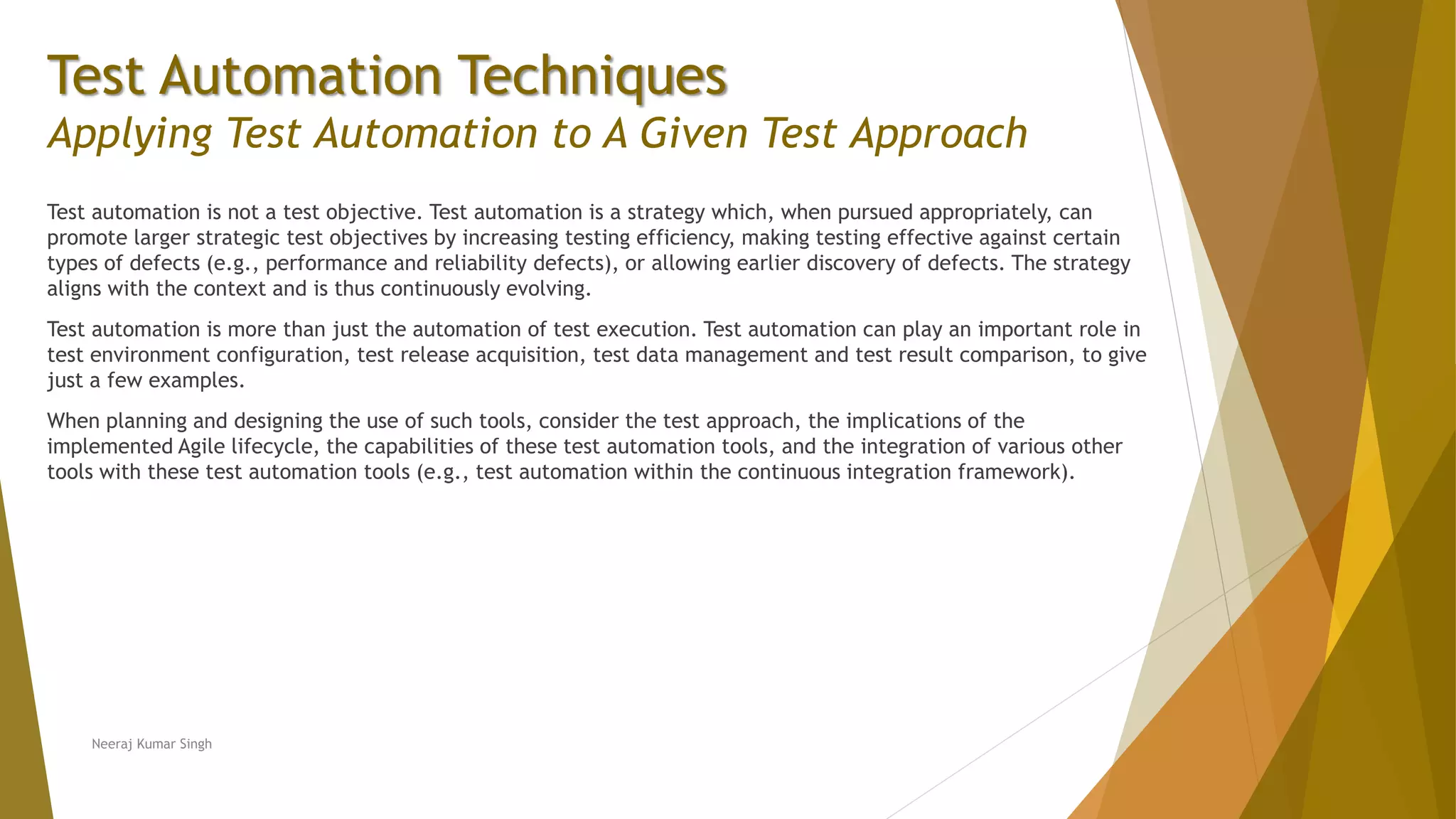 Test Automation Techniques
Applying Test Automation to A Given Test Approach

Test automation is not a test objective. Test automation is a strategy which, when pursued appropriately, can promote larger strategic test objectives by increasing testing efficiency, making testing effective against certain types of defects (e.g., performance and reliability defects), or allowing earlier discovery of defects. The strategy aligns with the context and is thus continuously evolving.

Test automation is more than just the automation of test execution. Test automation can play an important role in test environment configuration, test release acquisition, test data management and test result comparison, to give just a few examples.

When planning and designing the use of such tools, consider the test approach, the implications of the implemented Agile lifecycle, the capabilities of these test automation tools, and the integration of various other tools with these test automation tools (e.g., test automation within the continuous integration framework).

Neeraj Kumar Singh